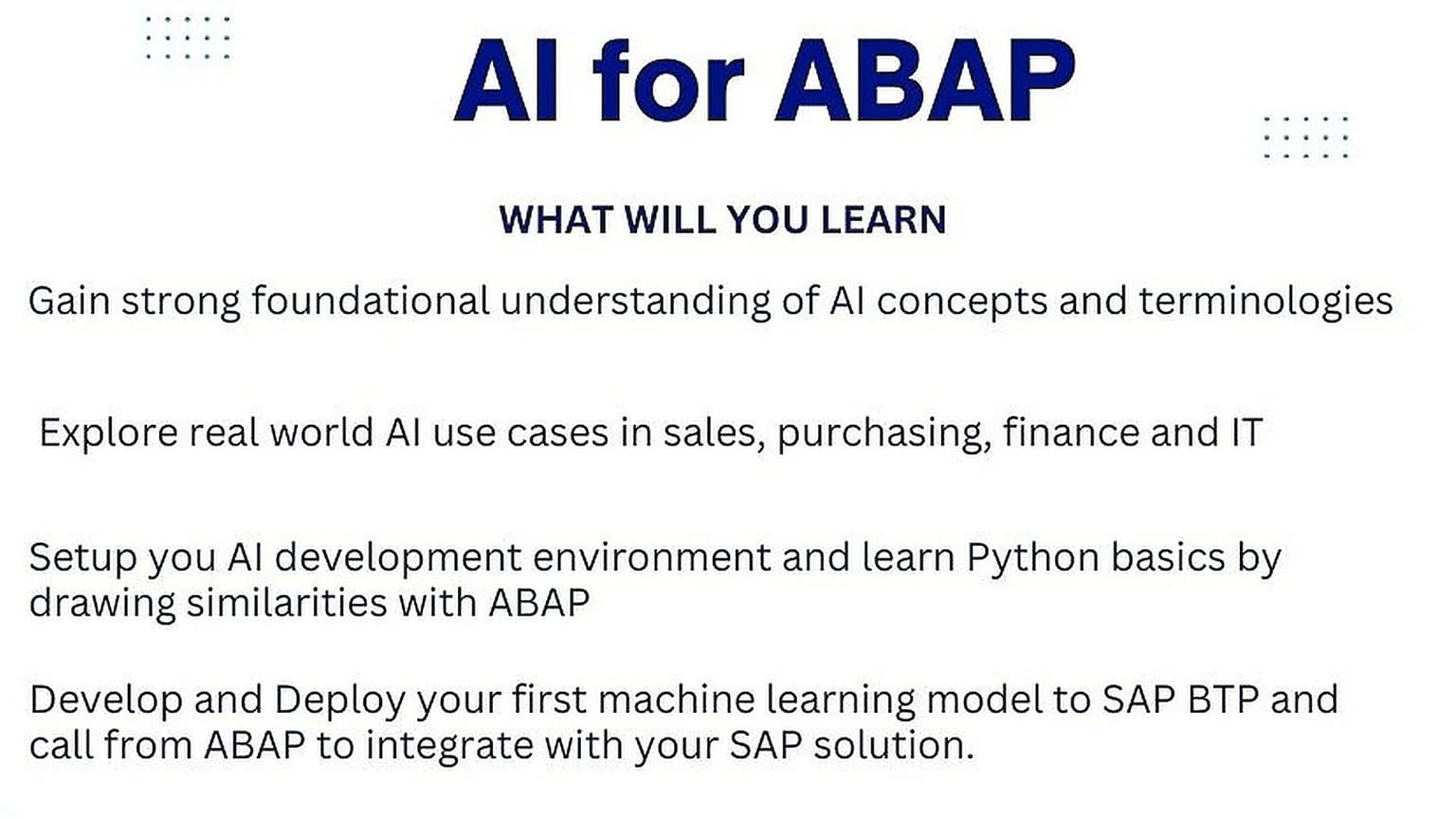 AI for ABAP

WHAT WILL YOU LEARN

Gain strong foundational understanding of AI concepts and terminologies

Explore real world AI use cases in sales, purchasing, finance and IT

Setup you AI development environment and learn Python basics by drawing similarities with ABAP

Develop and Deploy your first machine learning model to SAP BTP and call from ABAP to integrate with your SAP solution.